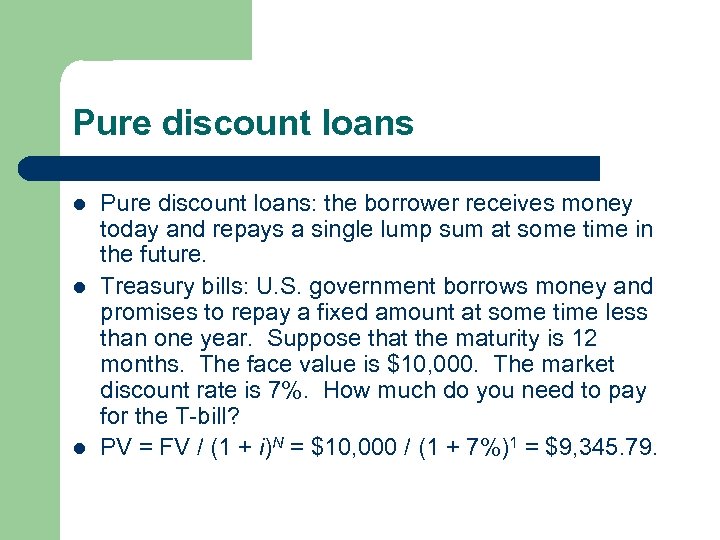 Pure discount loans

- Pure discount loans: the borrower receives money today and repays a single lump sum at some time in the future.
- Treasury bills: U.S. government borrows money and promises to repay a fixed amount at some time less than one year. Suppose that the maturity is 12 months. The face value is \$10,000. The market discount rate is 7%. How much do you need to pay for the T-bill?
- $PV = FV / (1 + i)^N = \$10,000 / (1 + 7\%)^1 = \$9,345.79$.